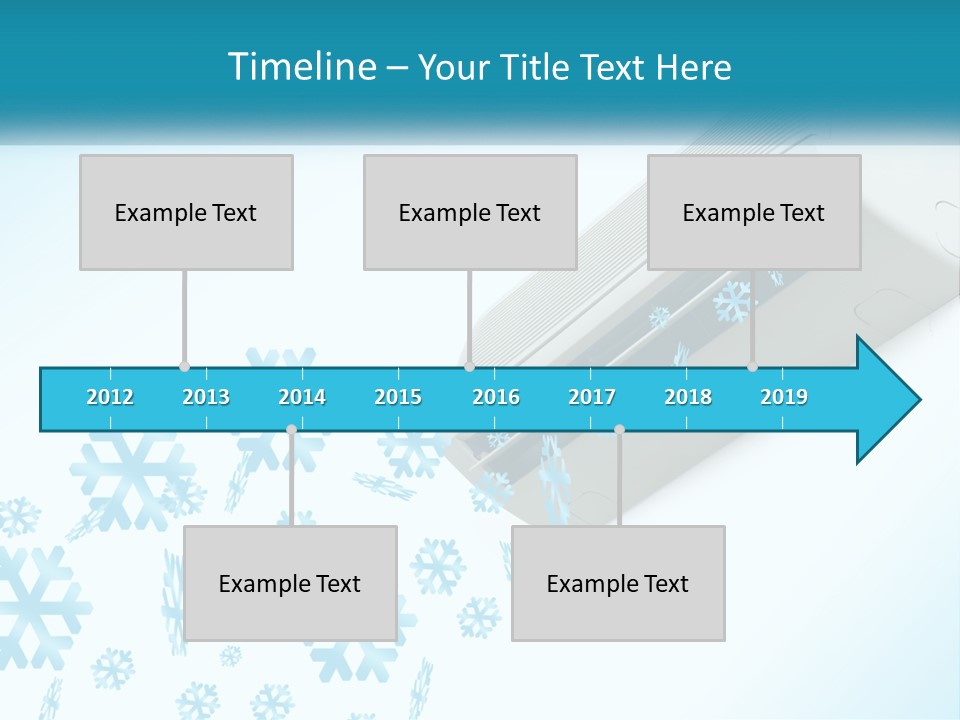 Timeline – Your Title Text Here

Example Text

Example Text

Example Text

2012 2013 2014 2015 2016 2017 2018 2019

Example Text

Example Text